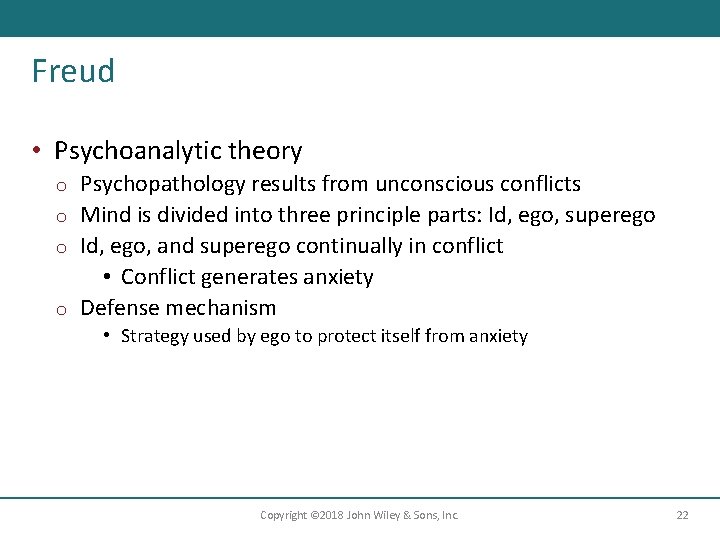 Freud

• Psychoanalytic theory
  o Psychopathology results from unconscious conflicts
  o Mind is divided into three principle parts: Id, ego, superego
  o Id, ego, and superego continually in conflict
    • Conflict generates anxiety
  o Defense mechanism
    • Strategy used by ego to protect itself from anxiety

Copyright ©2018 John Wiley & Sons, Inc. 22